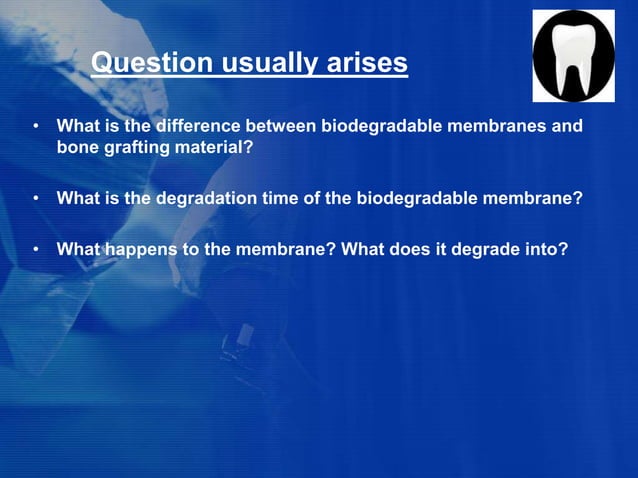 Question usually arises

• What is the difference between biodegradable membranes and bone grafting material?

• What is the degradation time of the biodegradable membrane?

• What happens to the membrane? What does it degrade into?